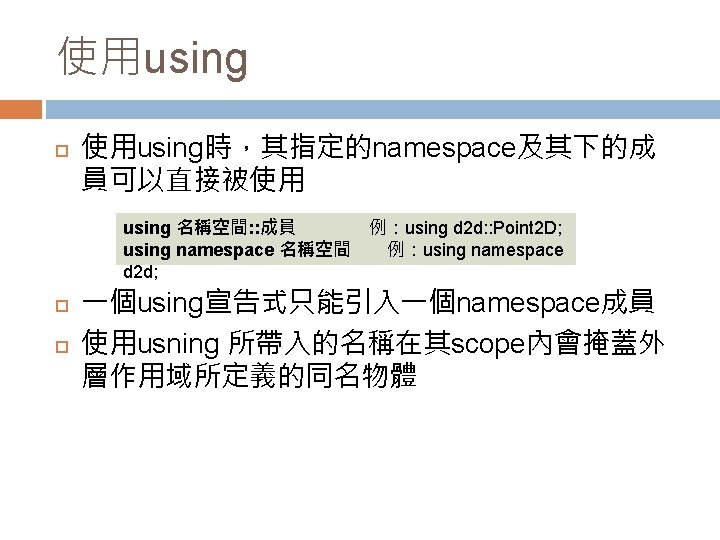 使用using

使用using時，其指定的namespace及其下的成員可以直接被使用

using 名稱空間::成員 例：using d2d::Point2D;
using namespace 名稱空間 例：using namespace d2d;

一個using宣告式只能引入一個namespace成員

使用usning 所帶入的名稱在其scope內會掩蓋外層作用域所定義的同名物體